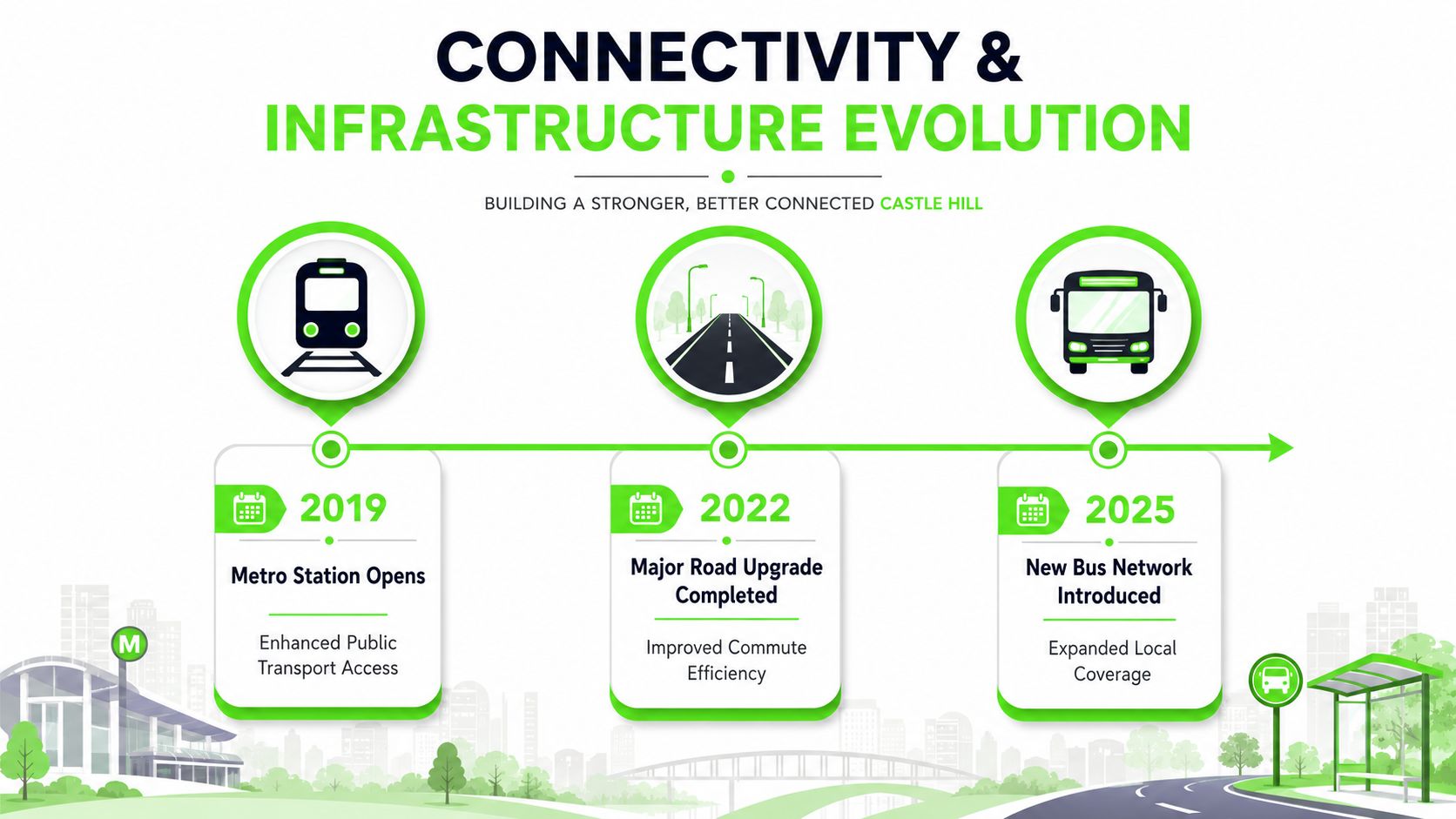 CONNECTIVITY &
INFRASTRUCTURE EVOLUTION

BUILDING A STRONGER, BETTER CONNECTED CASTLE HILL

2019

Metro Station Opens

Enhanced Public Transport Access

2022

Major Road Upgrade Completed

Improved Commute Efficiency

2025

New Bus Network Introduced

Expanded Local Coverage

M